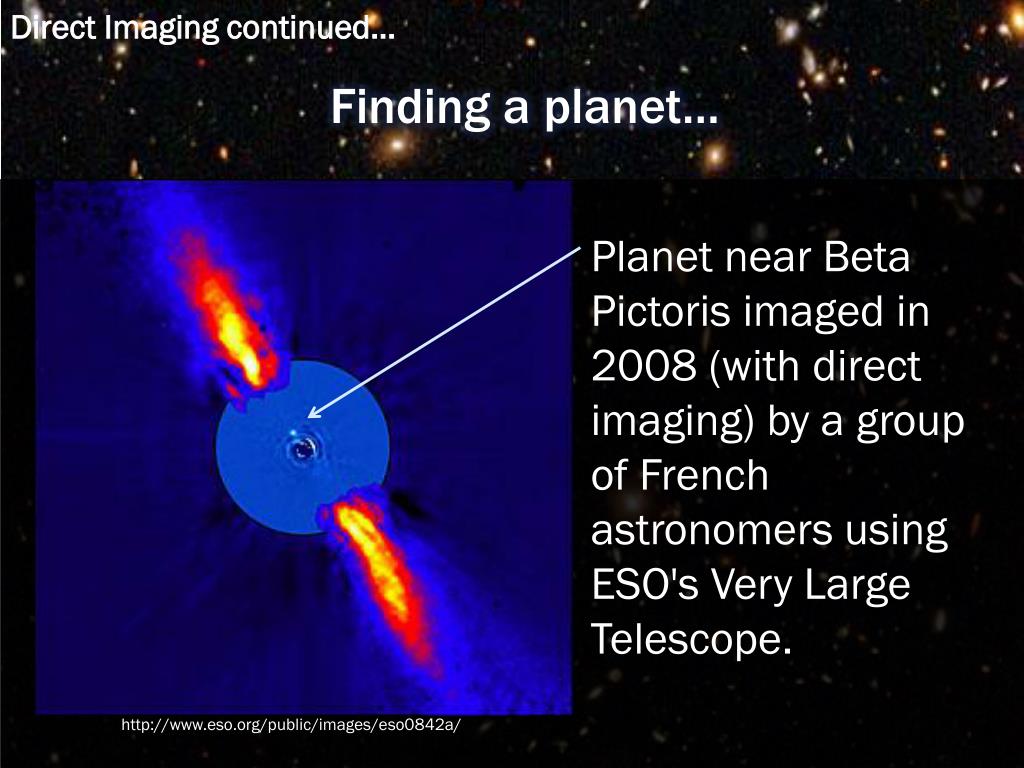 Direct Imaging continued…

Finding a planet…

Planet near Beta Pictoris imaged in 2008 (with direct imaging) by a group of French astronomers using ESO's Very Large Telescope.

http://www.eso.org/public/images/eso0842a/